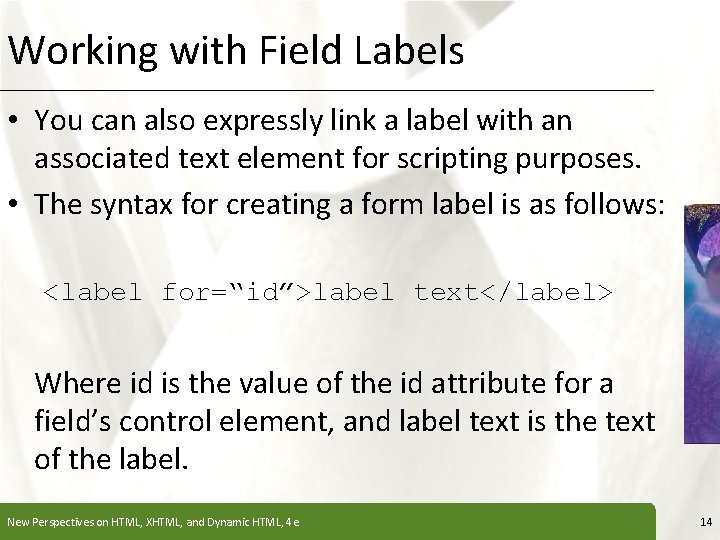 Working with Field Labels

• You can also expressly link a label with an associated text element for scripting purposes.

• The syntax for creating a form label is as follows:

<label for=“id”>label text</label>

Where id is the value of the id attribute for a field’s control element, and label text is the text of the label.

New Perspectives on HTML, XHTML, and Dynamic HTML, 4e

14